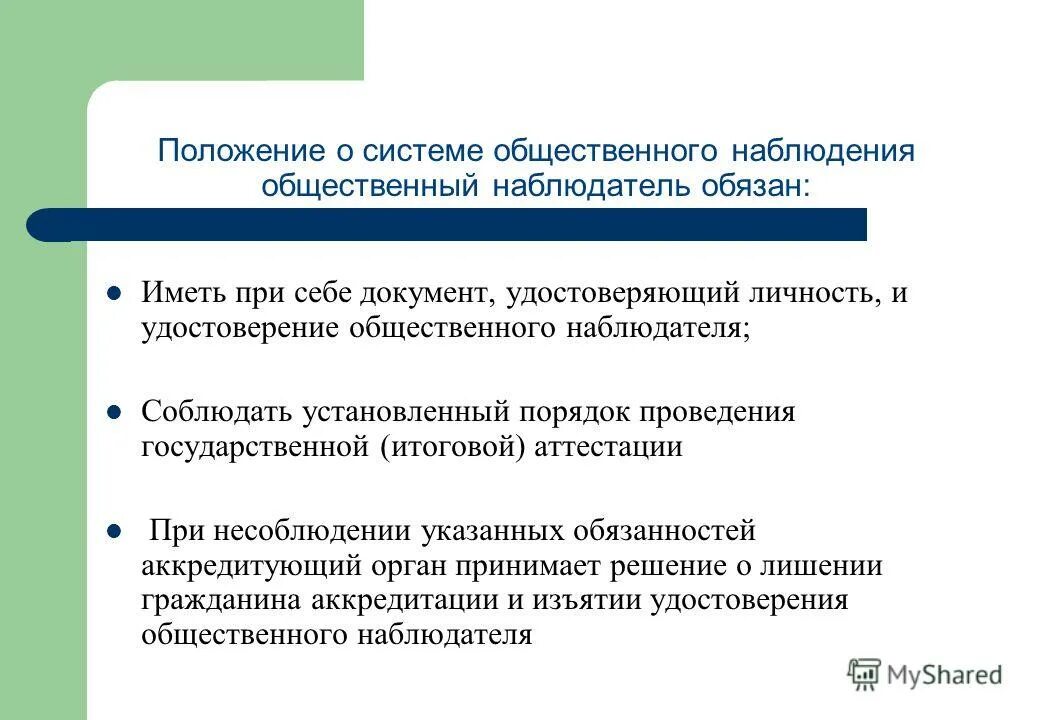 Положение о системе общественного наблюдения общественный наблюдатель обязан:

- Иметь при себе документ, удостоверяющий личность, и удостоверение общественного наблюдателя;
- Соблюдать установленный порядок проведения государственной (итоговой) аттестации
- При несоблюдении указанных обязанностей аккредитующий орган принимает решение о лишении гражданина аккредитации и изъятии удостоверения общественного наблюдателя

MyShared